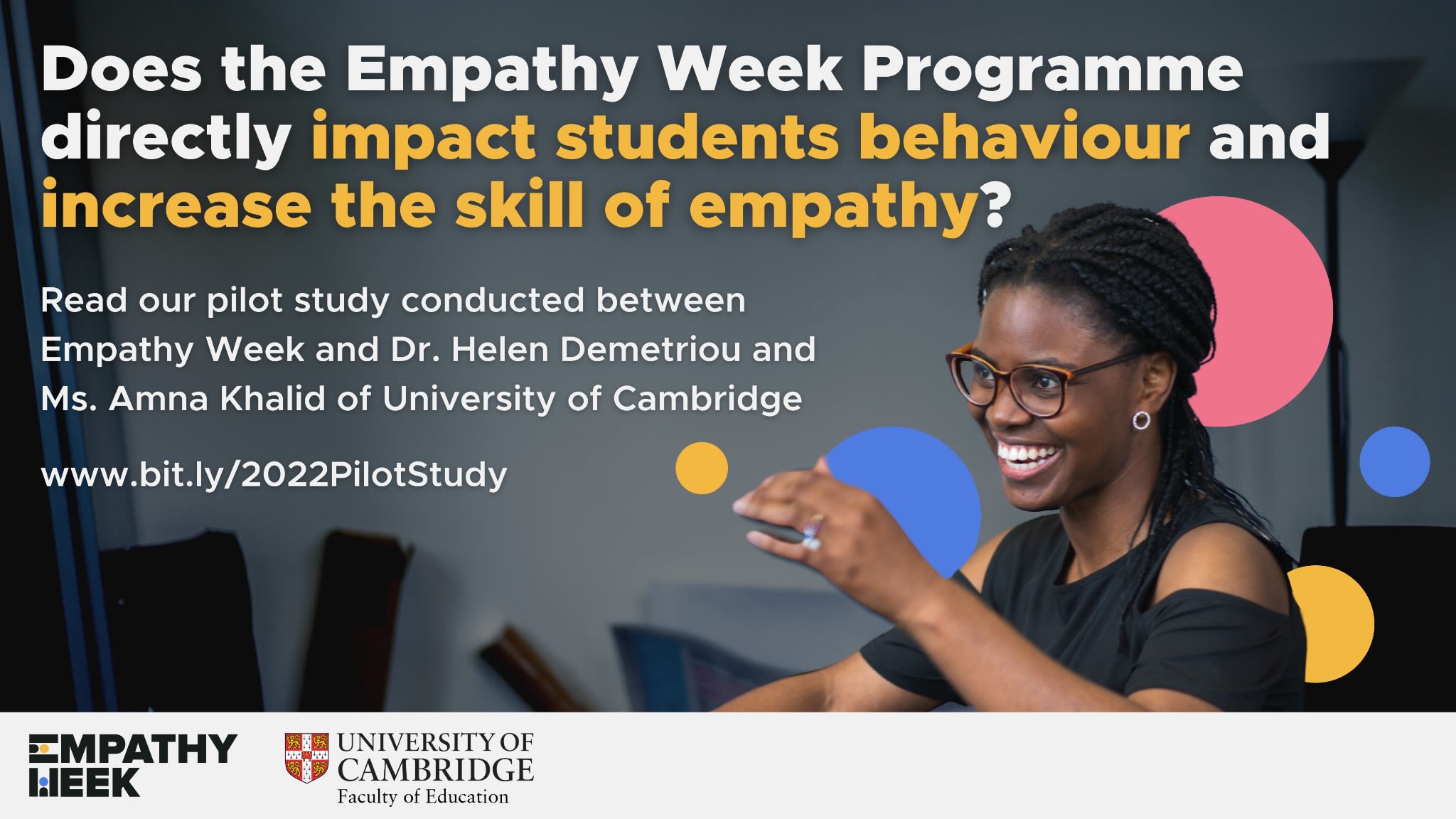 Does the Empathy Week Programme directly impact students behaviour and increase the skill of empathy?

Read our pilot study conducted between Empathy Week and Dr. Helen Demetriou and Ms. Amna Khalid of University of Cambridge

www.bit.ly/2022PilotStudy

EMPATHY WEEK

UNIVERSITY OF CAMBRIDGE
Faculty of Education